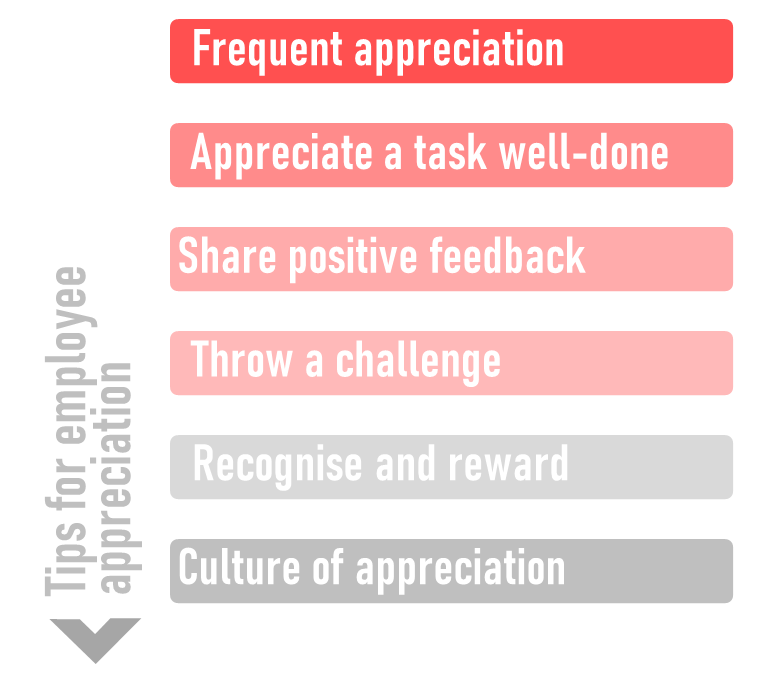 Tips for employee appreciation

Frequent appreciation

Appreciate a task well-done

Share positive feedback

Throw a challenge

Recognise and reward

Culture of appreciation